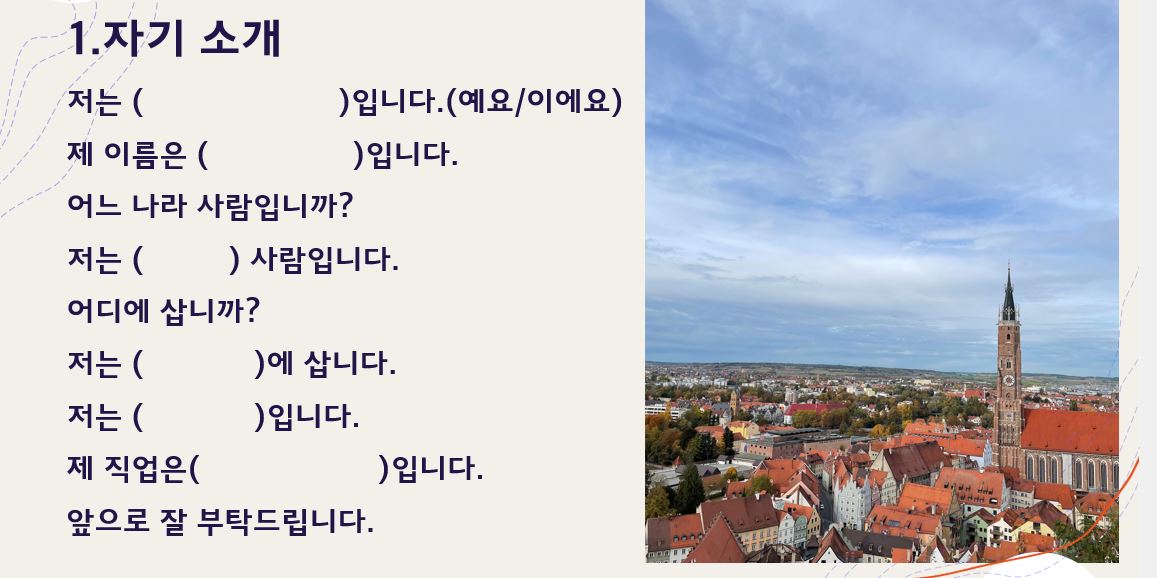 1.자기 소개

저는 (                    )입니다.(예요/이에요)

제 이름은 (                )입니다.

어느 나라 사람입니까?

저는 (          ) 사람입니다.

어디에 삽니까?

저는 (             )에 삽니다.

저는 (             )입니다.

제 직업은(                    )입니다.

앞으로 잘 부탁드립니다.